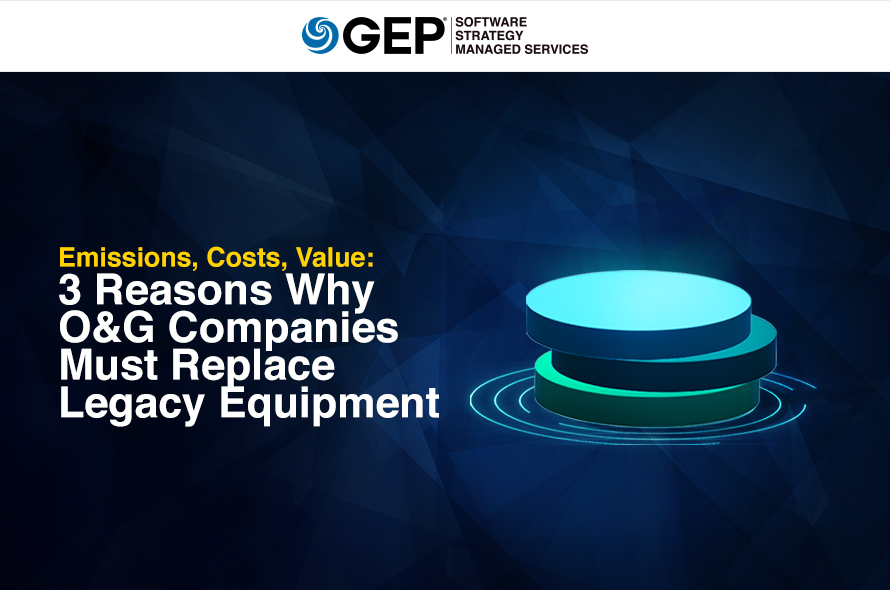 GEP® SOFTWARE
STRATEGY
MANAGED SERVICES

Emissions, Costs, Value:
3 Reasons Why O&G Companies Must Replace Legacy Equipment